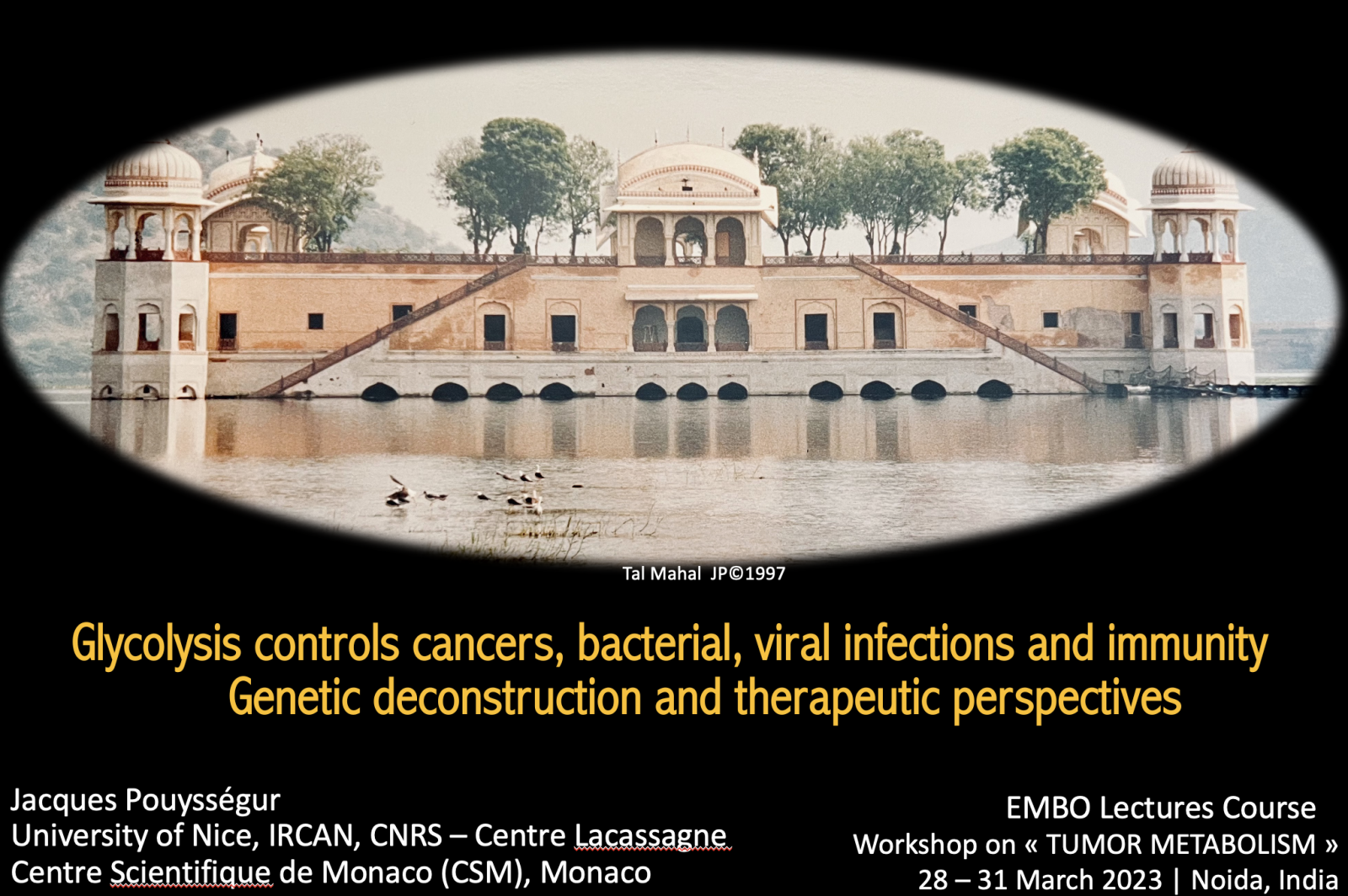 Tal Mahal JP©1997

Glycolysis controls cancers, bacterial, viral infections and immunity
Genetic deconstruction and therapeutic perspectives

Jacques Pouysségur
University of Nice, IRCAN, CNRS – Centre Lacassagne
Centre Scientifique de Monaco (CSM), Monaco

EMBO Lectures Course
Workshop on « TUMOR METABOLISM »
28 – 31 March 2023 | Noida, India